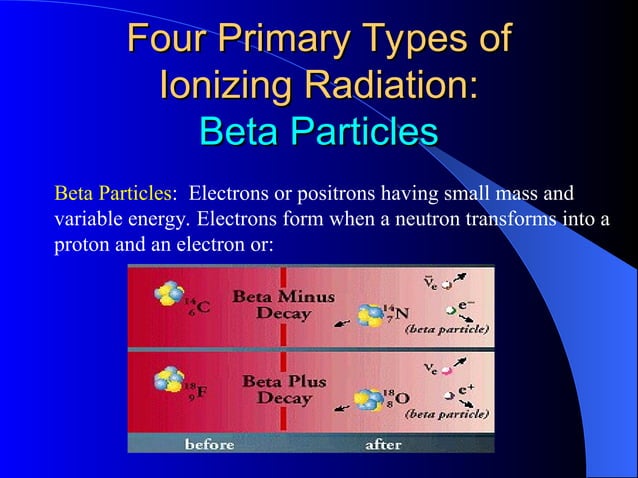 Four Primary Types of Ionizing Radiation: Beta Particles

Beta Particles: Electrons or positrons having small mass and variable energy. Electrons form when a neutron transforms into a proton and an electron or:

$^{14}_{6}C$

Beta Minus Decay

$\bar{\nu}_e$

$^{14}_{7}N$

$e^-$

(beta particle)

$^{18}_{9}F$

Beta Plus Decay

$\nu_e$

$^{18}_{8}O$

$e^+$

(beta particle)

before

after